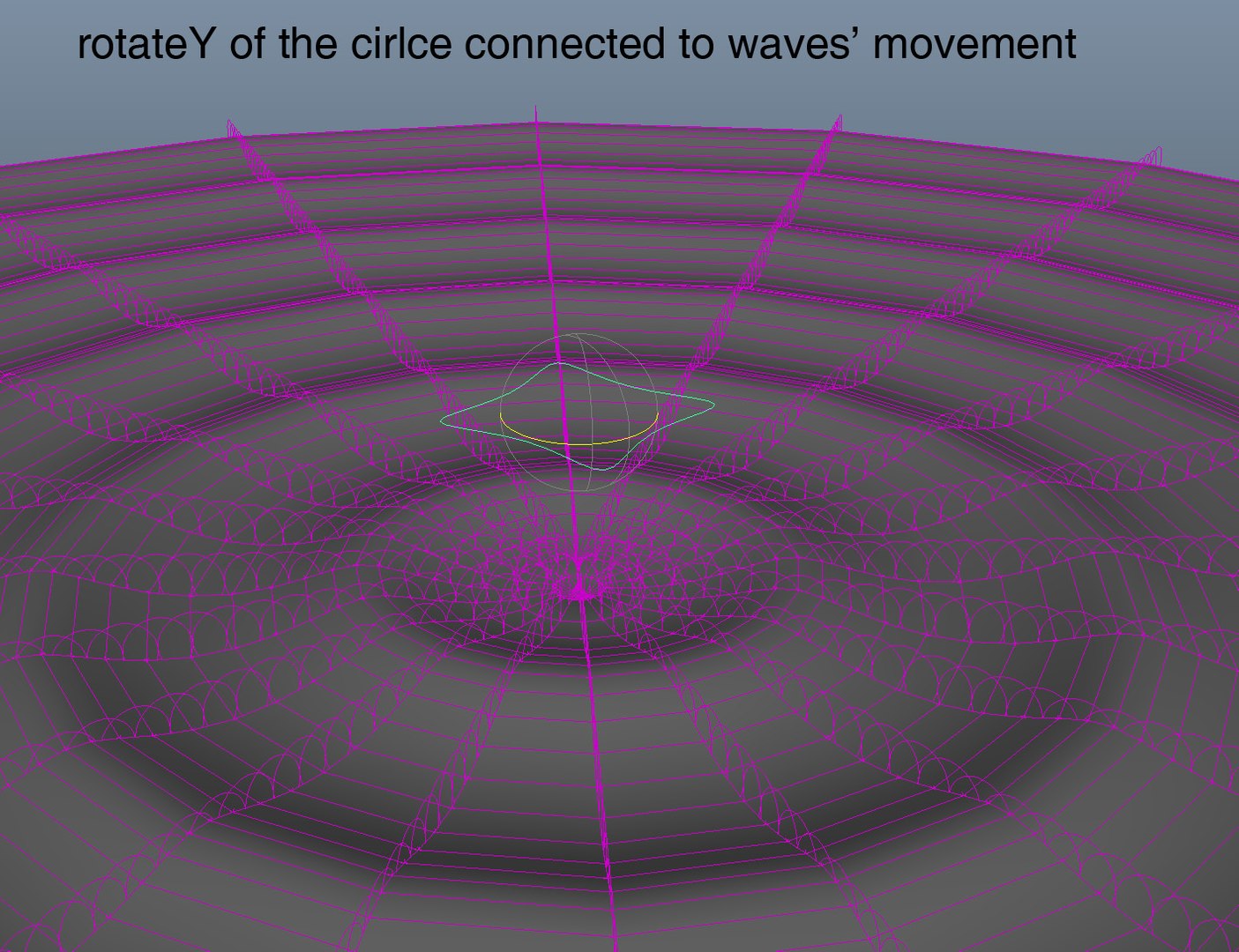 rotateY of the cirlce connected to waves’ movement